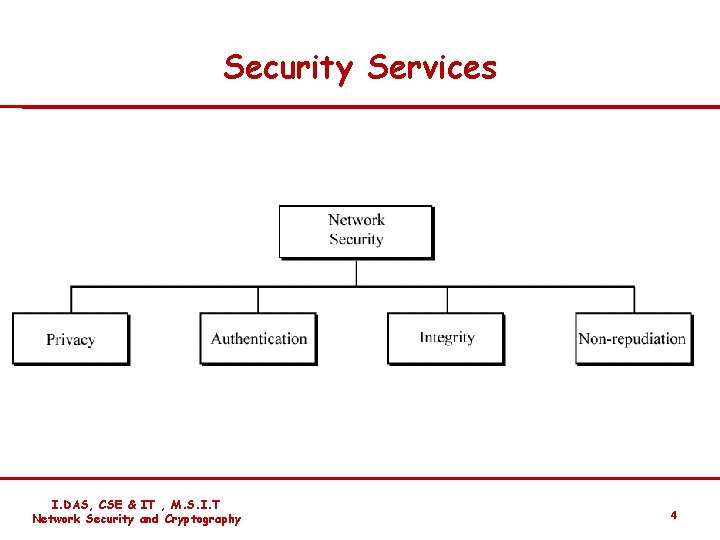 Security Services

Network Security

Privacy

Authentication

Integrity

Non-repudiation

I.DAS, CSE & IT , M.S.I.T
Network Security and Cryptography

4